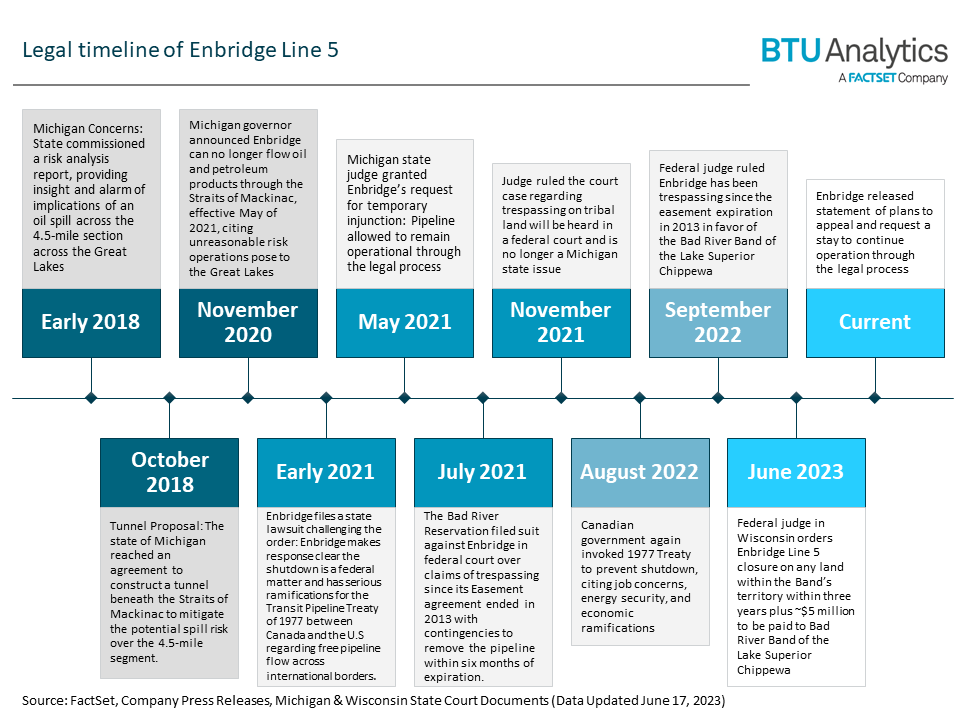 Legal timeline of Enbridge Line 5

BTU Analytics
A FACTSET Company

Michigan Concerns: State commissioned a risk analysis report, providing insight and alarm of implications of an oil spill across the 4.5-mile section across the Great Lakes

Early 2018

Michigan governor announced Enbridge can no longer flow oil and petroleum products through the Straits of Mackinac, effective May of 2021, citing unreasonable risk operations pose to the Great Lakes

November 2020

Michigan state judge granted Enbridge's request for temporary injunction: Pipeline allowed to remain operational through the legal process

May 2021

Judge ruled the court case regarding trespassing on tribal land will be heard in a federal court and is no longer a Michigan state issue

November 2021

Federal judge ruled Enbridge has been trespassing since the easement expiration in 2013 in favor of the Bad River Band of the Lake Superior Chippewa

September 2022

Enbridge released statement of plans to appeal and request a stay to continue operation through the legal process

Current

October 2018

Tunnel Proposal: The state of Michigan reached an agreement to construct a tunnel beneath the Straits of Mackinac to mitigate the potential spill risk over the 4.5-mile segment.

Early 2021

Enbridge files a state lawsuit challenging the order: Enbridge makes response clear the shutdown is a federal matter and has serious ramifications for the Transit Pipeline Treaty of 1977 between Canada and the U.S regarding free pipeline flow across international borders.

July 2021

The Bad River Reservation filed suit against Enbridge in federal court over claims of trespassing since its Easement agreement ended in 2013 with contingencies to remove the pipeline within six months of expiration.

August 2022

Canadian government again invoked 1977 Treaty to prevent shutdown, citing job concerns, energy security, and economic ramifications

June 2023

Federal judge in Wisconsin orders Enbridge Line 5 closure on any land within the Band's territory within three years plus ~$5 million to be paid to Bad River Band of the Lake Superior Chippewa

Source: FactSet, Company Press Releases, Michigan & Wisconsin State Court Documents (Data Updated June 17, 2023)